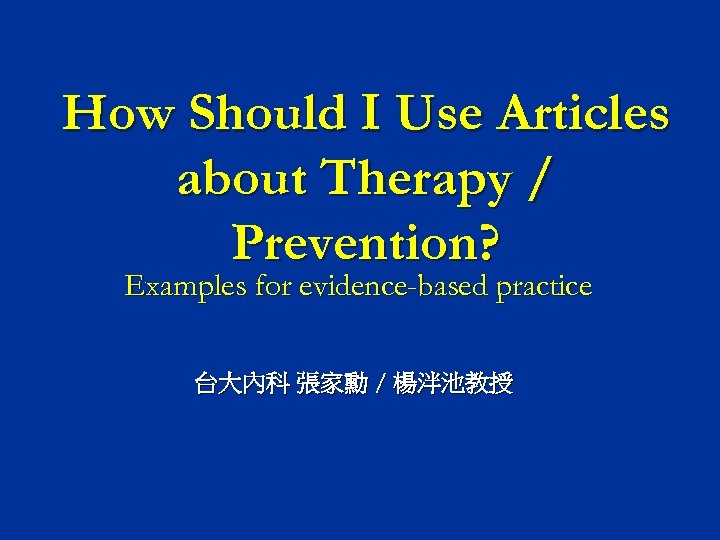 How Should I Use Articles about Therapy / Prevention?

Examples for evidence-based practice

台大內科 張家勳 / 楊泮池教授